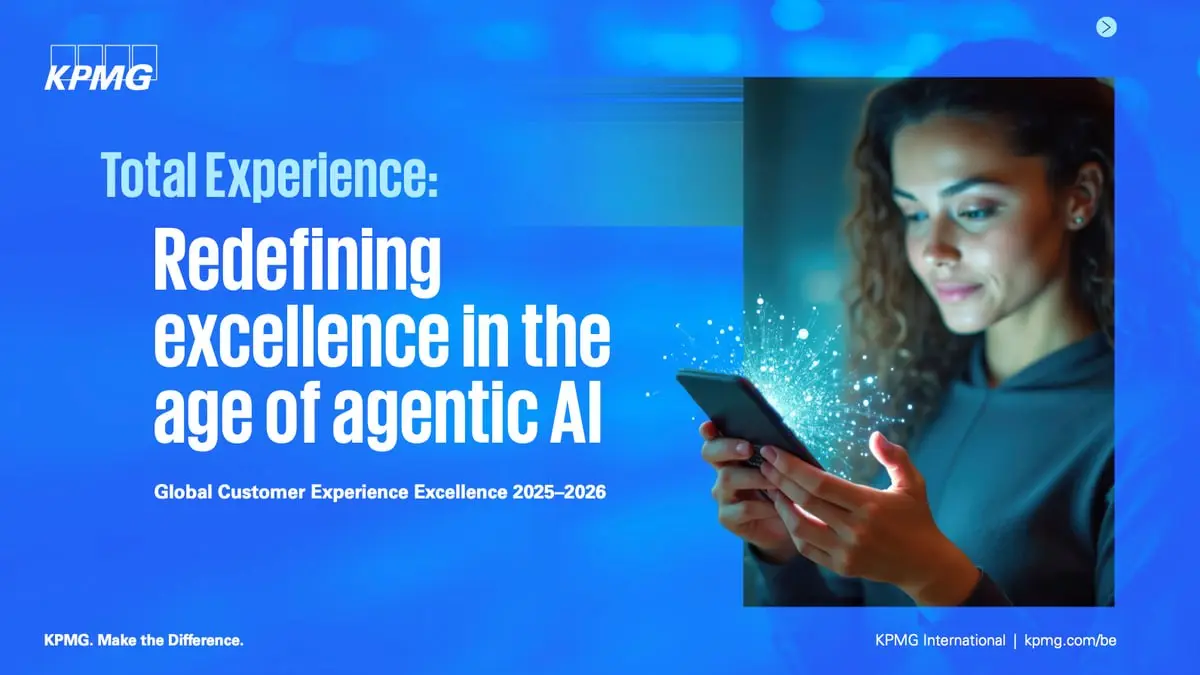 KPMG

Total Experience:

Redefining excellence in the age of agentic AI

Global Customer Experience Excellence 2025–2026

KPMG. Make the Difference.

KPMG International | kpmg.com/be